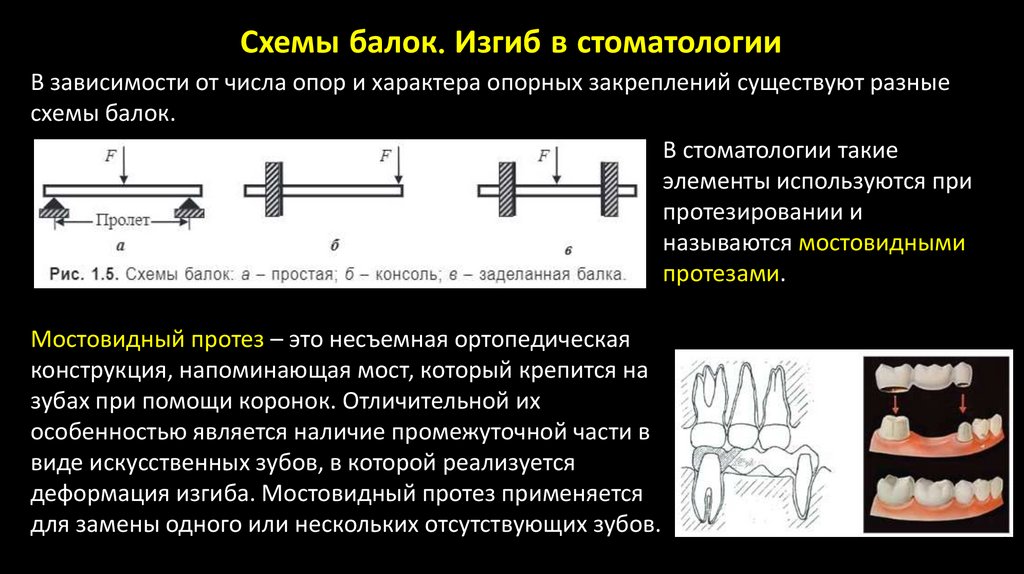 Схемы балок. Изгиб в стоматологии

В зависимости от числа опор и характера опорных закреплений существуют разные схемы балок.

F

Пролет

а

F

б

F

в

Рис. 1.5. Схемы балок: а – простая; б – консоль; в – заделанная балка.

В стоматологии такие элементы используются при протезировании и называются мостовидными протезами.

Мостовидный протез – это несъемная ортопедическая конструкция, напоминающая мост, который крепится на зубах при помощи коронок. Отличительной их особенностью является наличие промежуточной части в виде искусственных зубов, в которой реализуется деформация изгиба. Мостовидный протез применяется для замены одного или нескольких отсутствующих зубов.